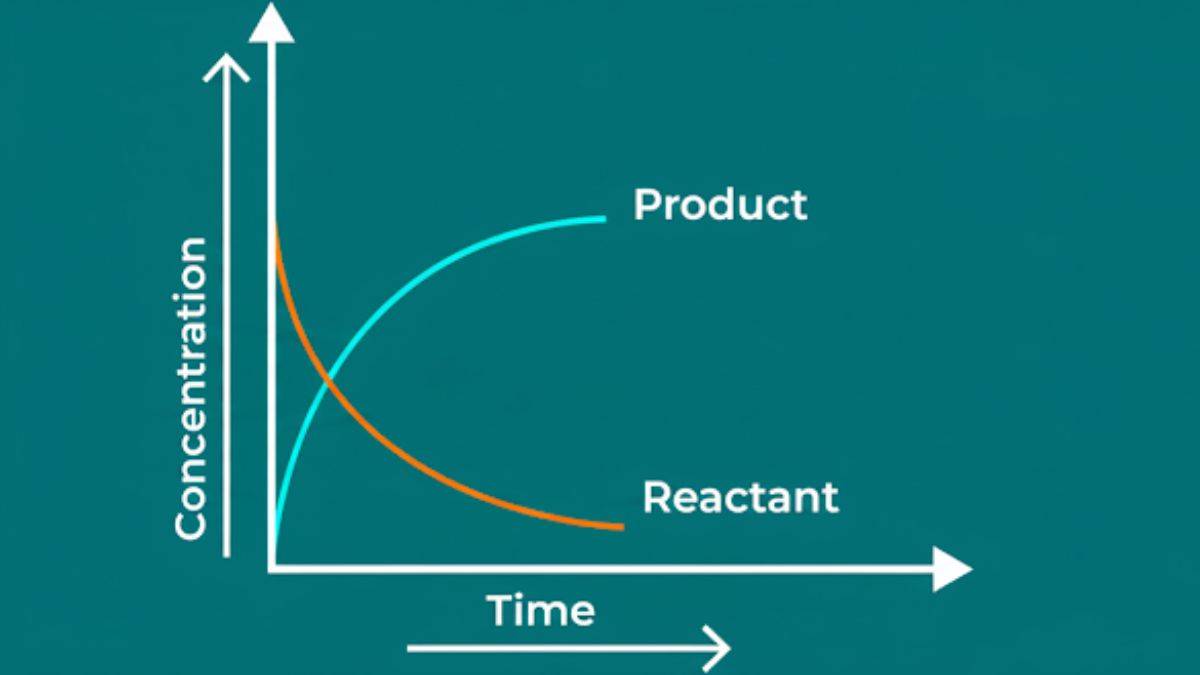 Concentration

Product

Reactant

Time